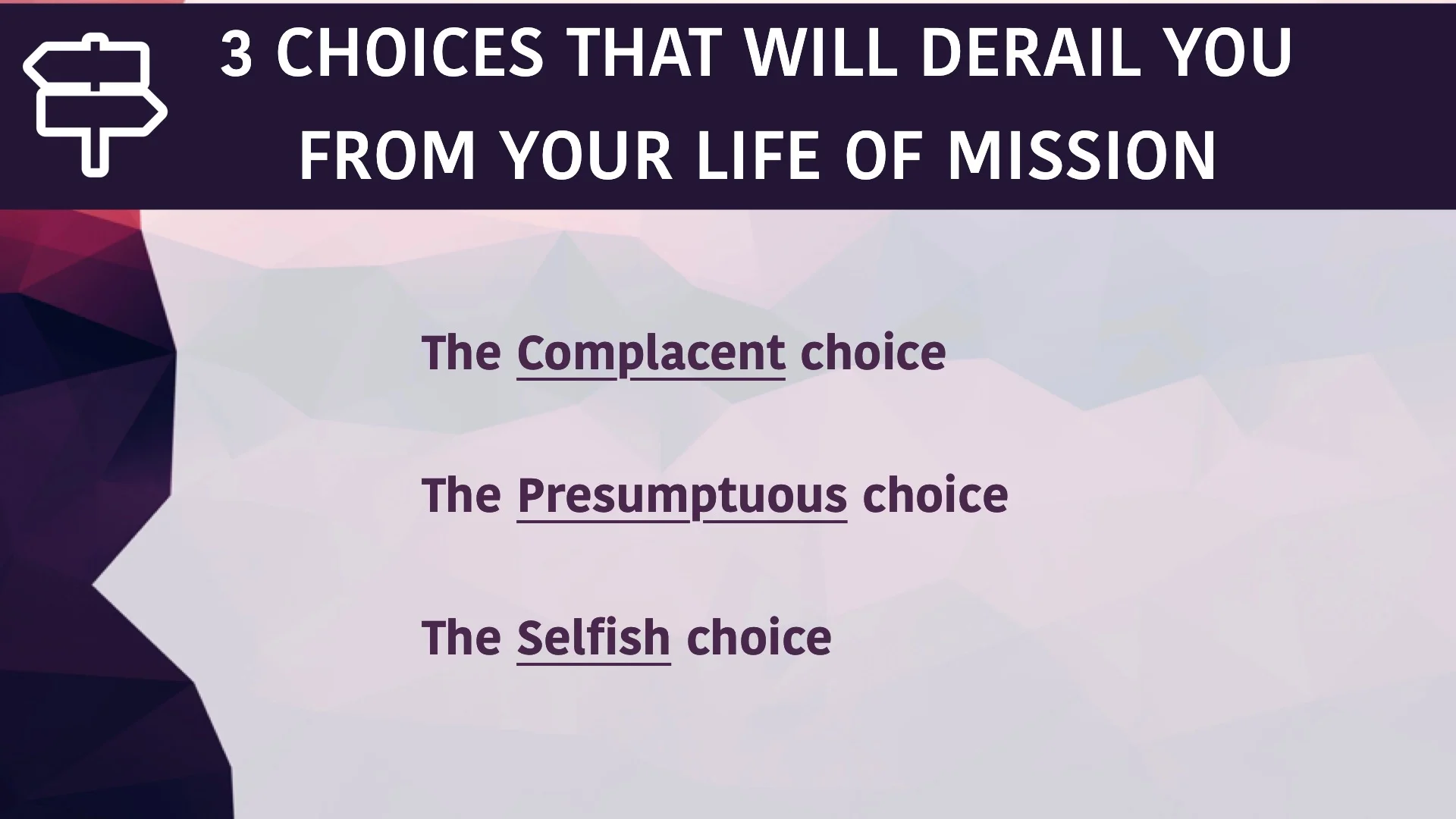 3 CHOICES THAT WILL DERAIL YOU FROM YOUR LIFE OF MISSION

The Complacent choice

The Presumptuous choice

The Selfish choice